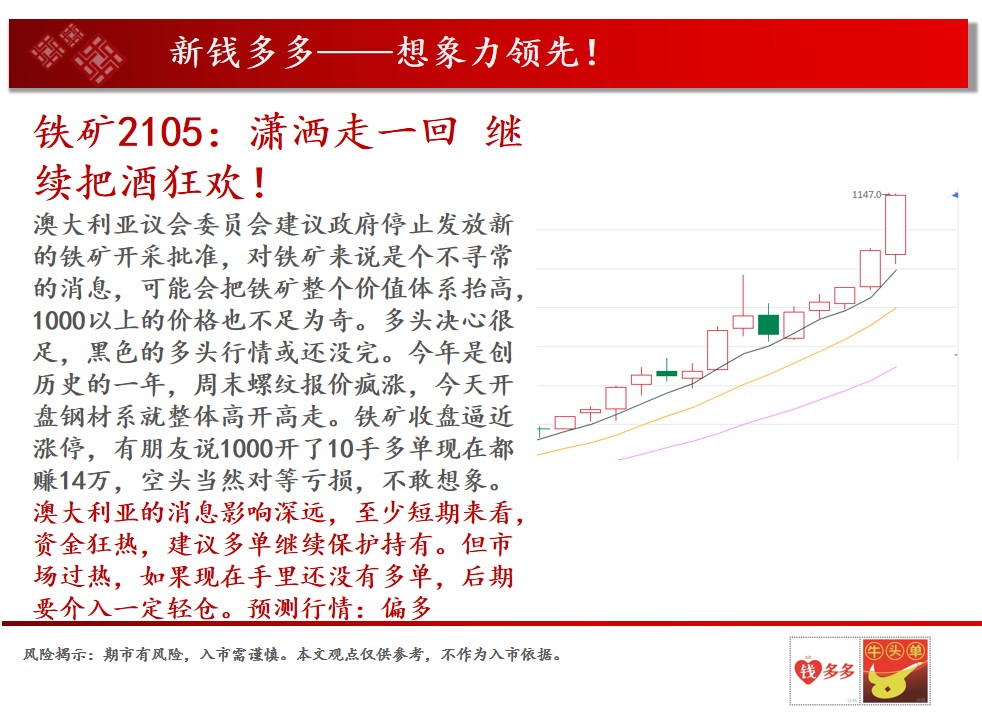 新钱多多——想象力领先！

铁矿2105：潇洒走一回 继续把酒狂欢！

澳大利亚议会委员会建议政府停止发放新的铁矿开采批准，对铁矿来说是个不寻常的消息，可能会把铁矿整个价值体系抬高，1000以上的价格也不足为奇。多头决心很足，黑色的多头行情或还没完。今年是创历史的一年，周末螺纹报价疯涨，今天开盘钢材系就整体高开高走。铁矿收盘逼近涨停，有朋友说1000开了10手多单现在都赚14万，空头当然对等亏损，不敢想象。澳大利亚的消息影响深远，至少短期来看，资金狂热，建议多单继续保护持有。但市场过热，如果现在手里还没有多单，后期要介入一定轻仓。预测行情：偏多

1147.0

风险揭示：期市有风险，入市需谨慎。本文观点仅供参考，不作为入市依据。

钱多多

牛头单